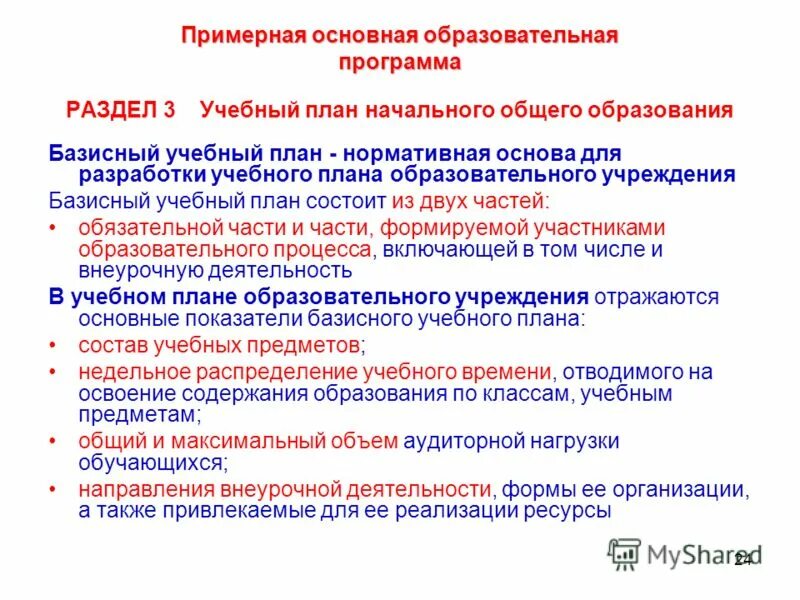 Примерная основная образовательная программа

РАЗДЕЛ 3 Учебный план начального общего образования

Базисный учебный план - нормативная основа для разработки учебного плана образовательного учреждения

Базисный учебный план состоит из двух частей:

• обязательной части и части, формируемой участниками образовательного процесса, включающей в том числе и внеурочную деятельность

В учебном плане образовательного учреждения отражаются основные показатели базисного учебного плана:

• состав учебных предметов;

• недельное распределение учебного времени, отводимого на освоение содержания образования по классам, учебным предметам;

• общий и максимальный объем аудиторной нагрузки обучающихся;

• направления внеурочной деятельности, формы ее организации, а также привлекаемые для ее реализации ресурсы

MyShared

24